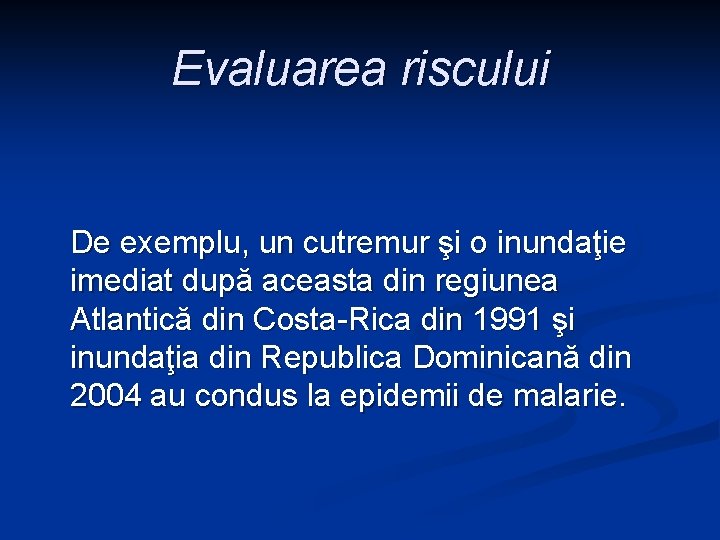 Evaluarea riscului

De exemplu, un cutremur şi o inundaţie imediat după aceasta din regiunea Atlantică din Costa-Rica din 1991 şi inundaţia din Republica Dominicană din 2004 au condus la epidemii de malarie.